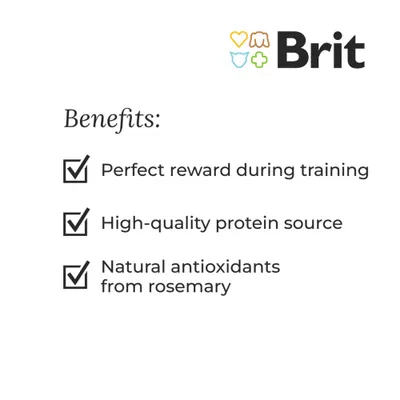 Brit

Benefits:

Perfect reward during training

High-quality protein source

Natural antioxidants from rosemary